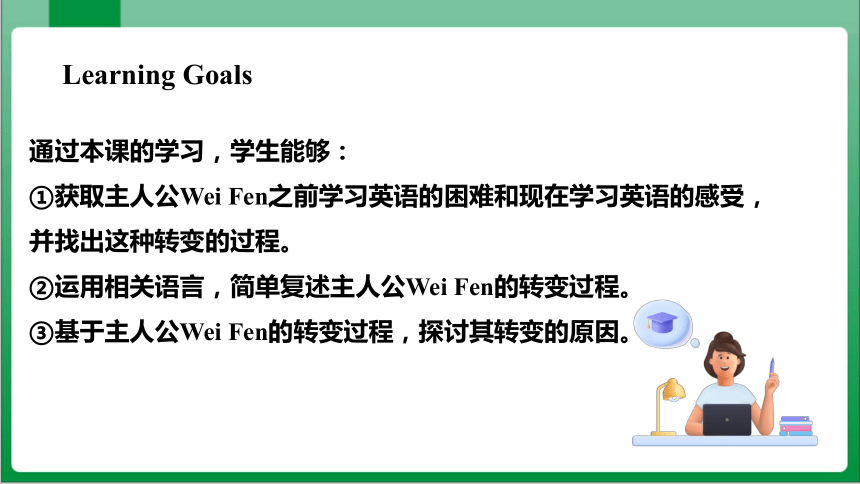 Learning Goals

通过本课的学习，学生能够：
①获取主人公Wei Fen之前学习英语的困难和现在学习英语的感受，并找出这种转变的过程。
②运用相关语言，简单复述主人公Wei Fen的转变过程。
③基于主人公Wei Fen的转变过程，探讨其转变的原因。